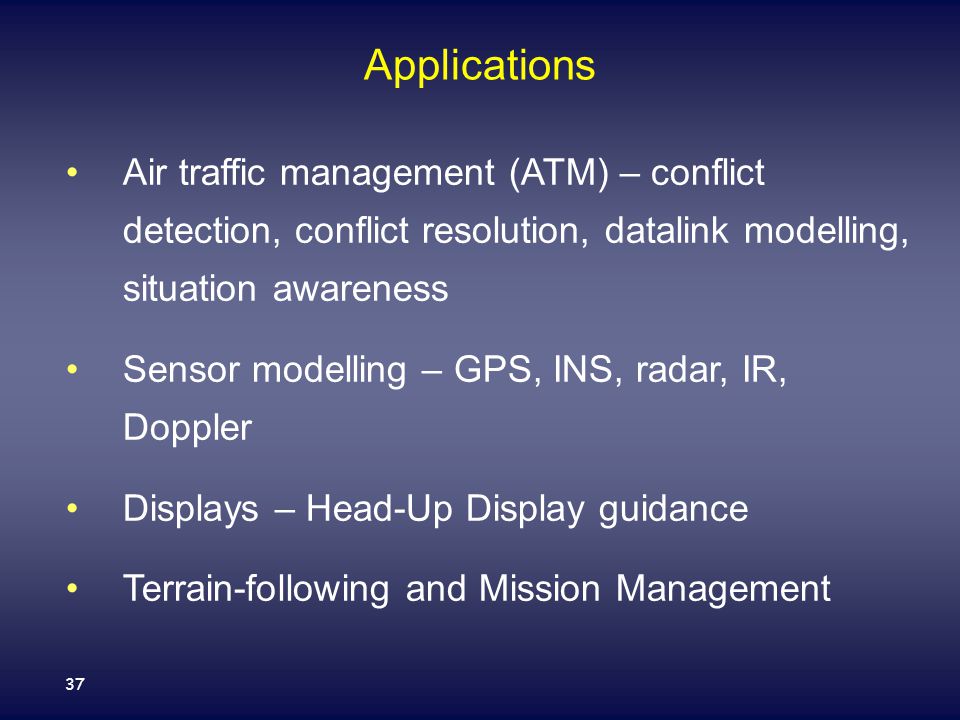 Applications

• Air traffic management (ATM) – conflict detection, conflict resolution, datalink modelling, situation awareness

• Sensor modelling – GPS, INS, radar, IR, Doppler

• Displays – Head-Up Display guidance

• Terrain-following and Mission Management

37